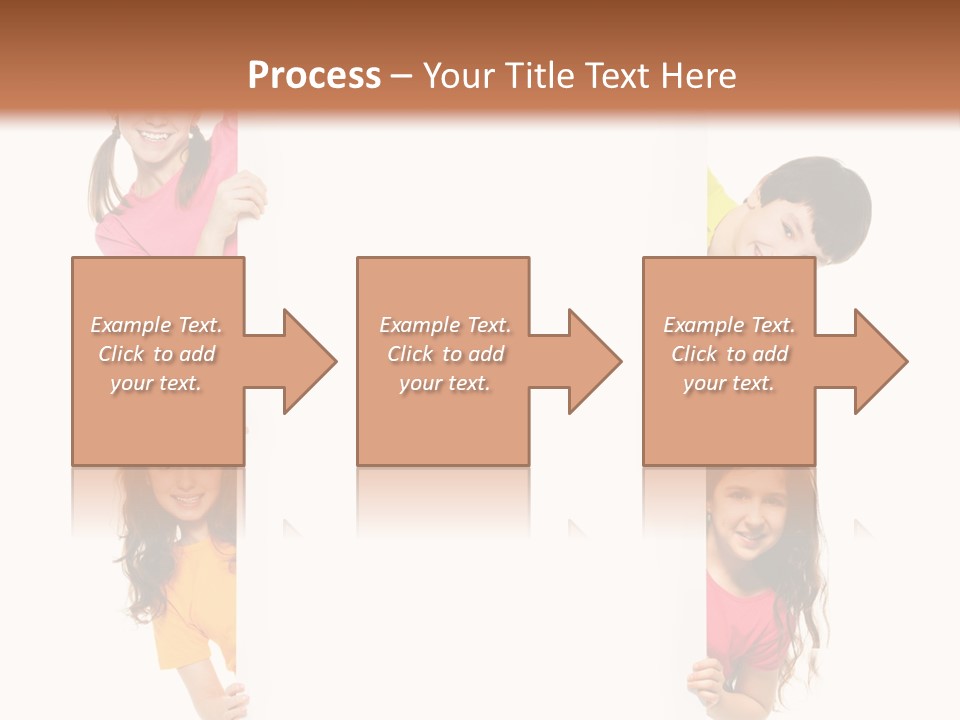 Process – Your Title Text Here

Example Text. Click to add your text.

Example Text. Click to add your text.

Example Text. Click to add your text.